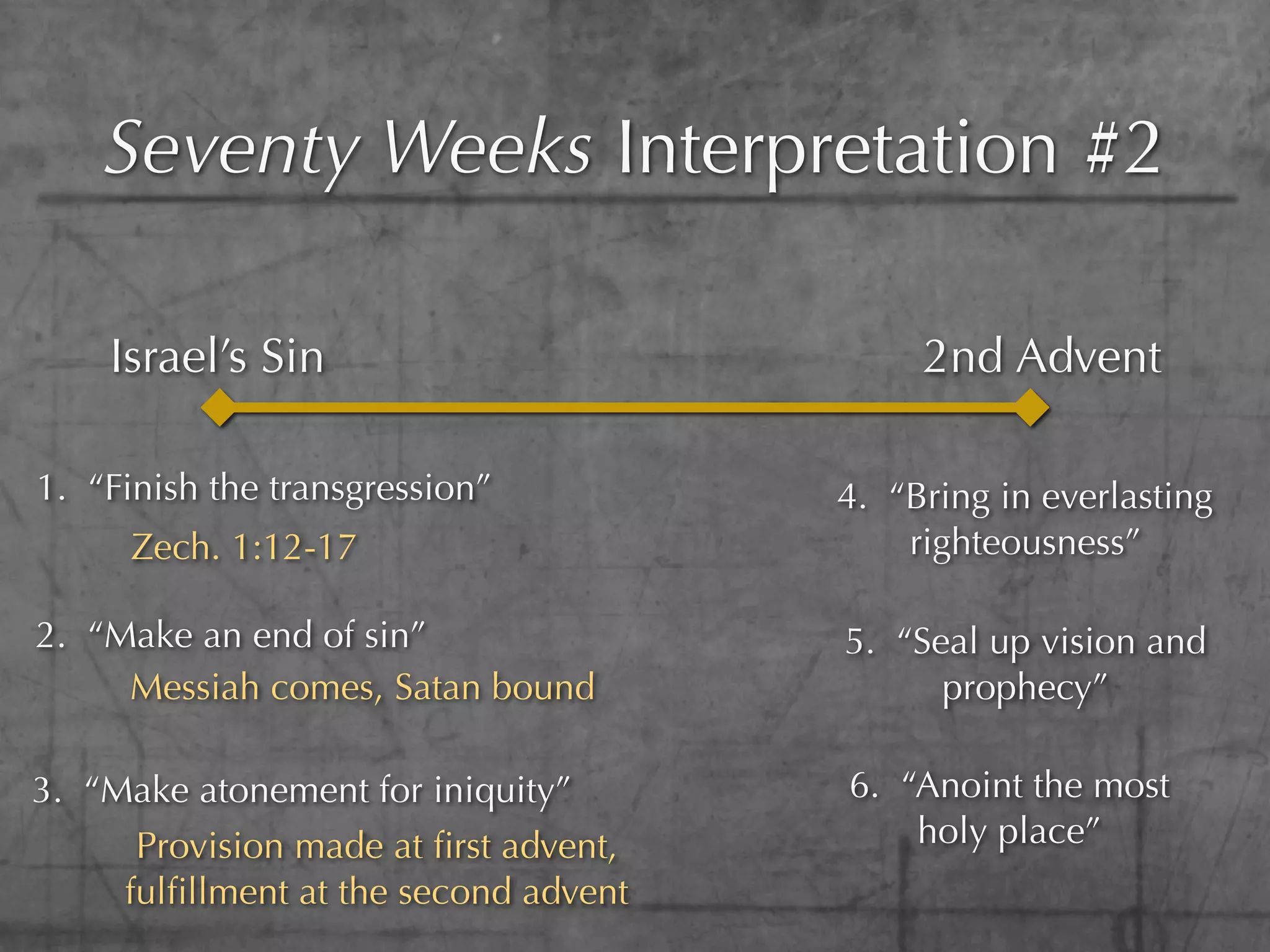 Seventy Weeks Interpretation #2

Israel's Sin

2nd Advent

1. "Finish the transgression"

Zech. 1:12-17

2. "Make an end of sin"

Messiah comes, Satan bound

3. "Make atonement for iniquity"

Provision made at first advent, fulfillment at the second advent

4. "Bring in everlasting righteousness"

5. "Seal up vision and prophecy"

6. "Anoint the most holy place"